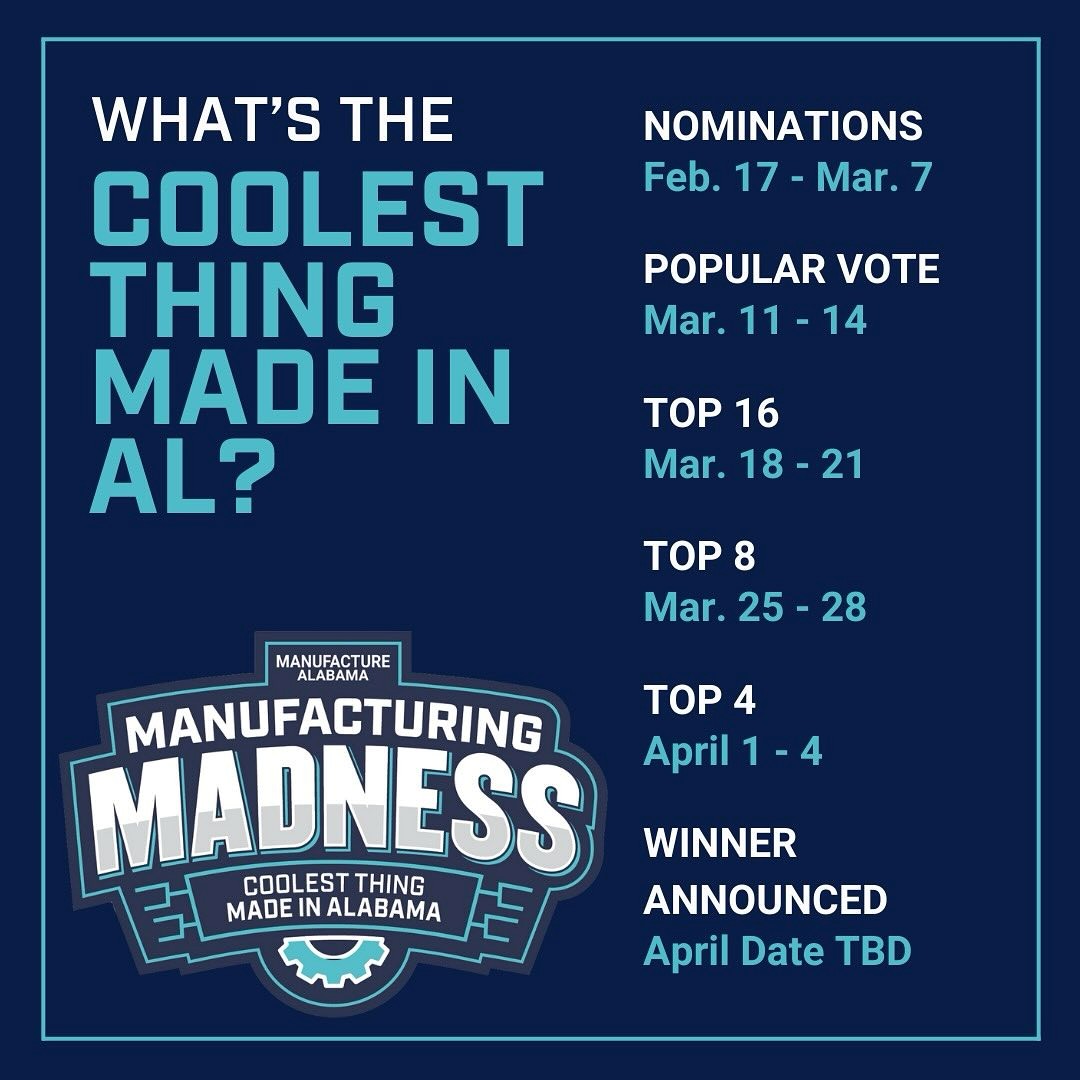 WHAT'S THE
COOLEST THING MADE IN AL?

MANUFACTURE ALABAMA
MANUFACTURING
MADNESS
COOLEST THING MADE IN ALABAMA

NOMINATIONS
Feb. 17 - Mar. 7

POPULAR VOTE
Mar. 11 - 14

TOP 16
Mar. 18 - 21

TOP 8
Mar. 25 - 28

TOP 4
April 1 - 4

WINNER ANNOUNCED
April Date TBD